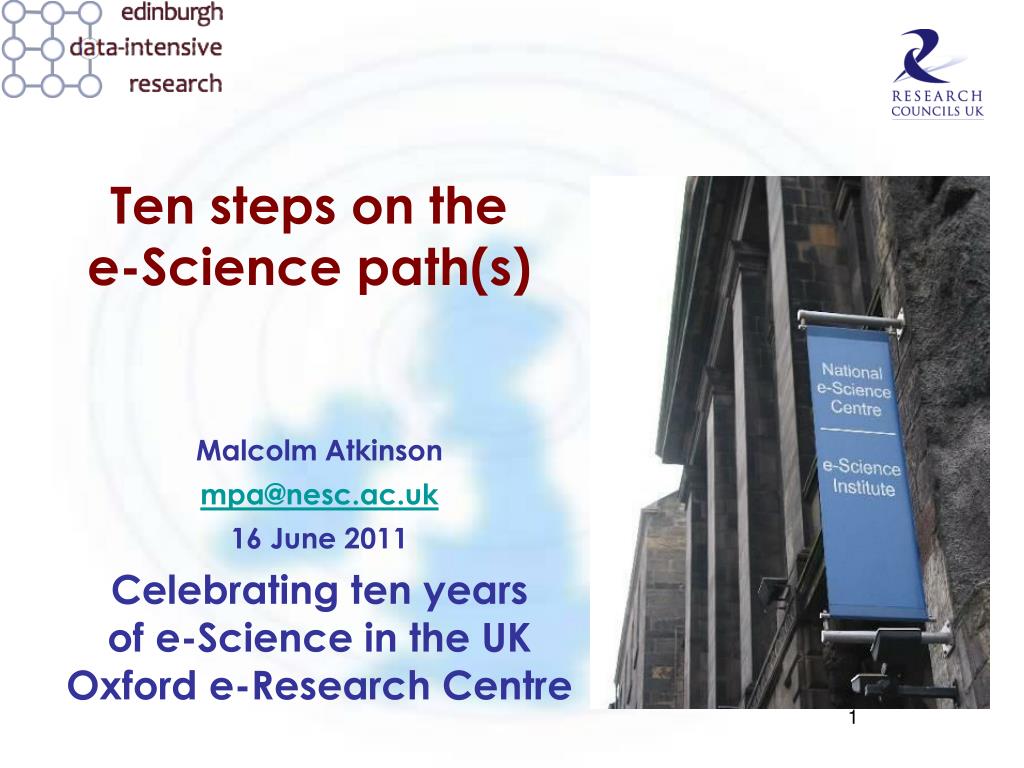 edinburgh
data-intensive
research

RESEARCH COUNCILS UK

Ten steps on the e-Science path(s)

Malcolm Atkinson
mpa@nesc.ac.uk
16 June 2011

Celebrating ten years of e-Science in the UK
Oxford e-Research Centre

National e-Science Centre

e-Science Institute

1